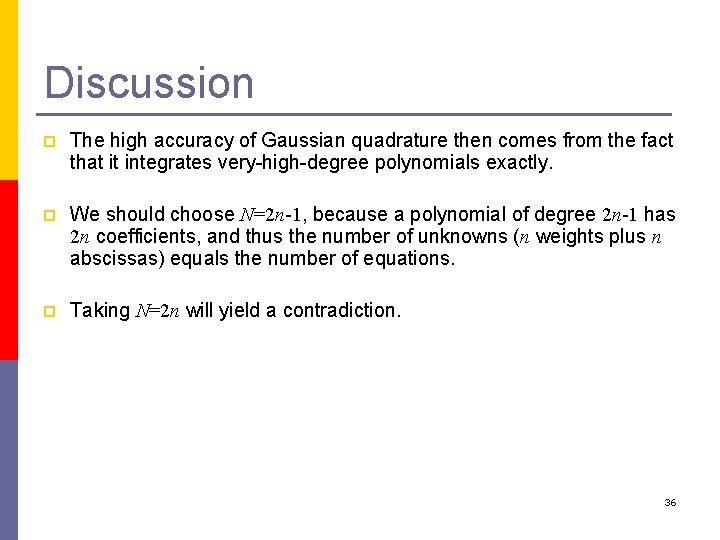 Discussion

The high accuracy of Gaussian quadrature then comes from the fact that it integrates very-high-degree polynomials exactly.

We should choose $N=2n-1$, because a polynomial of degree $2n-1$ has $2n$ coefficients, and thus the number of unknowns ($n$ weights plus $n$ abscissas) equals the number of equations.

Taking $N=2n$ will yield a contradiction.

36